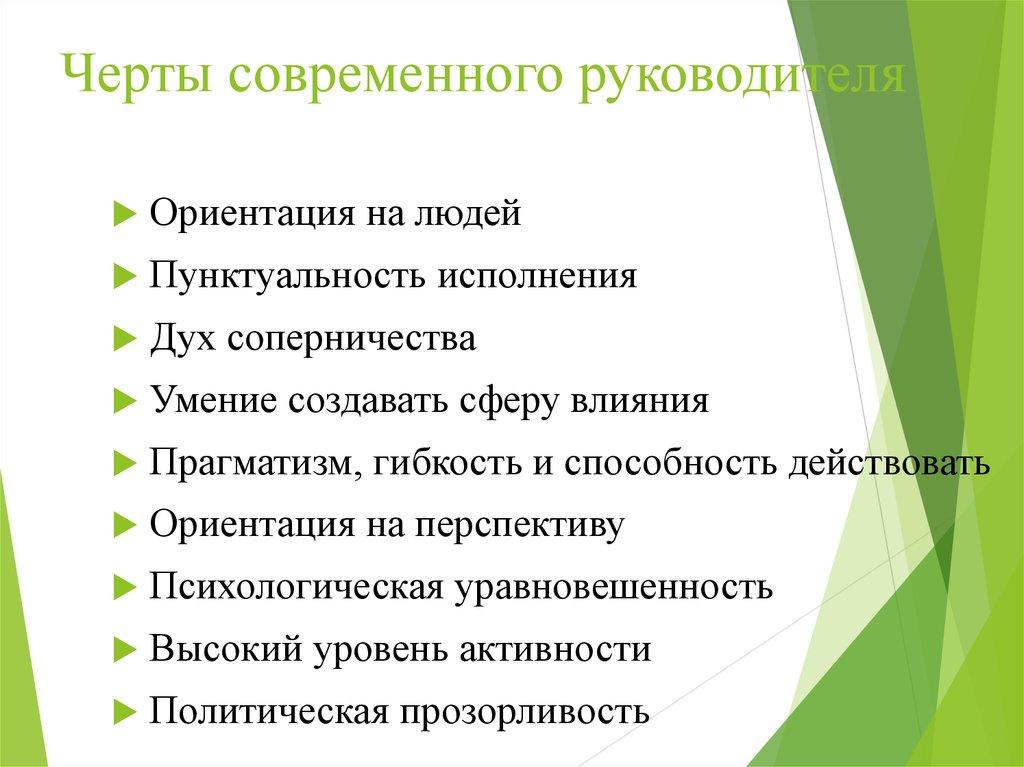 Черты современного руководителя

Ориентация на людей

Пунктуальность исполнения

Дух соперничества

Умение создавать сферу влияния

Прагматизм, гибкость и способность действовать

Ориентация на перспективу

Психологическая уравновешенность

Высокий уровень активности

Политическая прозорливость